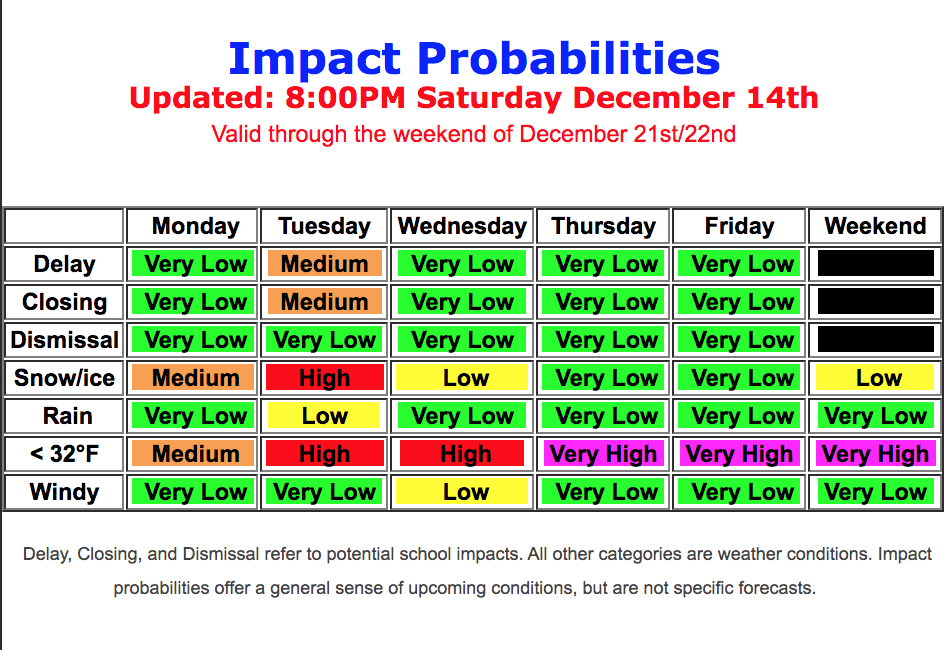 Impact Probabilities
Updated: 8:00PM Saturday December 14th
Valid through the weekend of December 21st/22nd

| | Monday | Tuesday | Wednesday | Thursday | Friday | Weekend |
|---|---|---|---|---|---|---|
| Delay | Very Low | Medium | Very Low | Very Low | Very Low | |
| Closing | Very Low | Medium | Very Low | Very Low | Very Low | |
| Dismissal | Very Low | Very Low | Very Low | Very Low | Very Low | |
| Snow/ice | Medium | High | Low | Very Low | Very Low | Low |
| Rain | Very Low | Low | Very Low | Very Low | Very Low | Very Low |
| < 32°F | Medium | High | High | Very High | Very High | Very High |
| Windy | Very Low | Very Low | Low | Very Low | Very Low | Very Low |

Delay, Closing, and Dismissal refer to potential school impacts. All other categories are weather conditions. Impact probabilities offer a general sense of upcoming conditions, but are not specific forecasts.